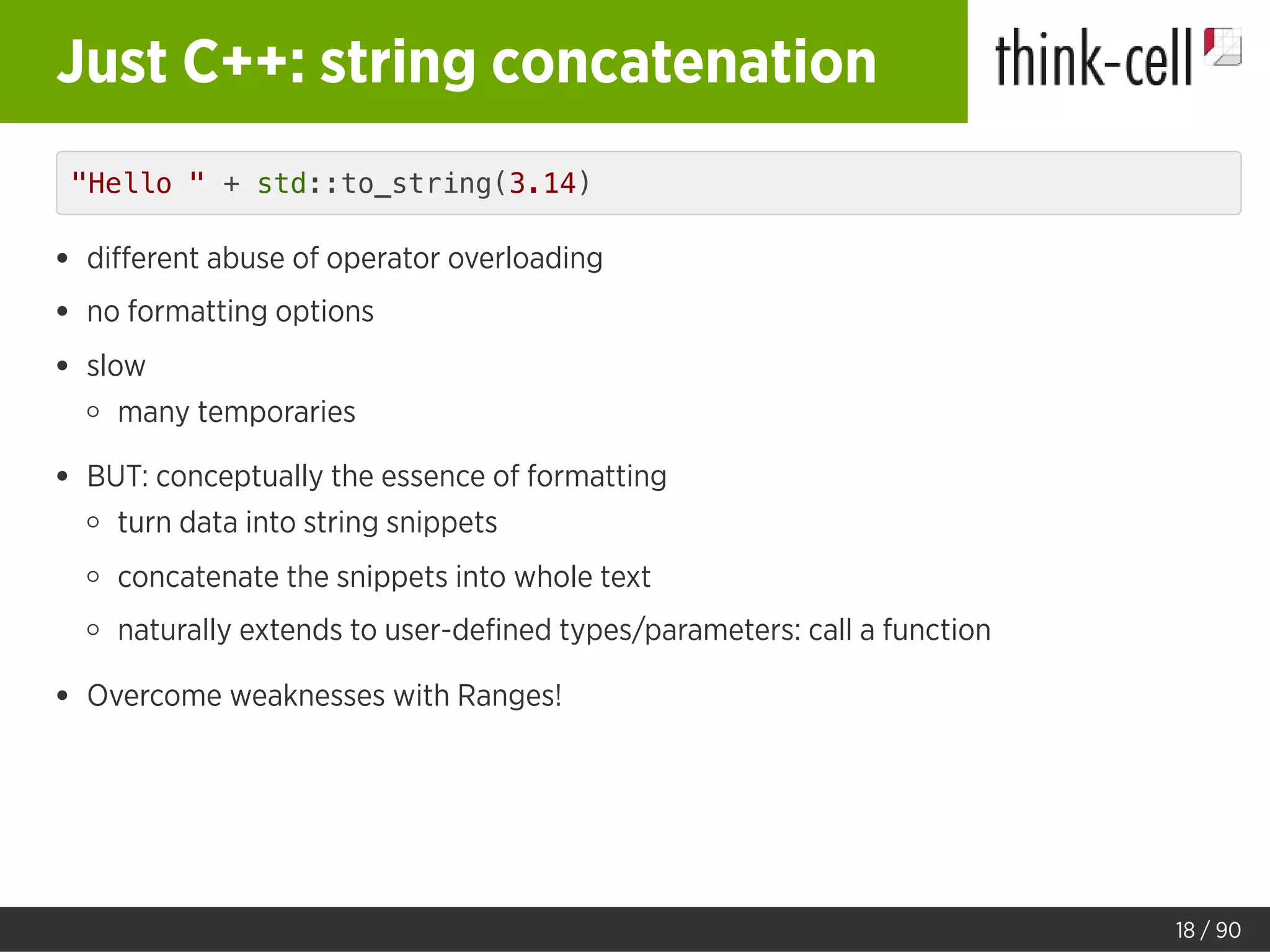 Just C++: string concatenation

think-cell

"Hello " + std::to_string(3.14)

- different abuse of operator overloading
- no formatting options
- slow
  - many temporaries
- BUT: conceptually the essence of formatting
  - turn data into string snippets
  - concatenate the snippets into whole text
  - naturally extends to user-defined types/parameters: call a function
- Overcome weaknesses with Ranges!

18 / 90